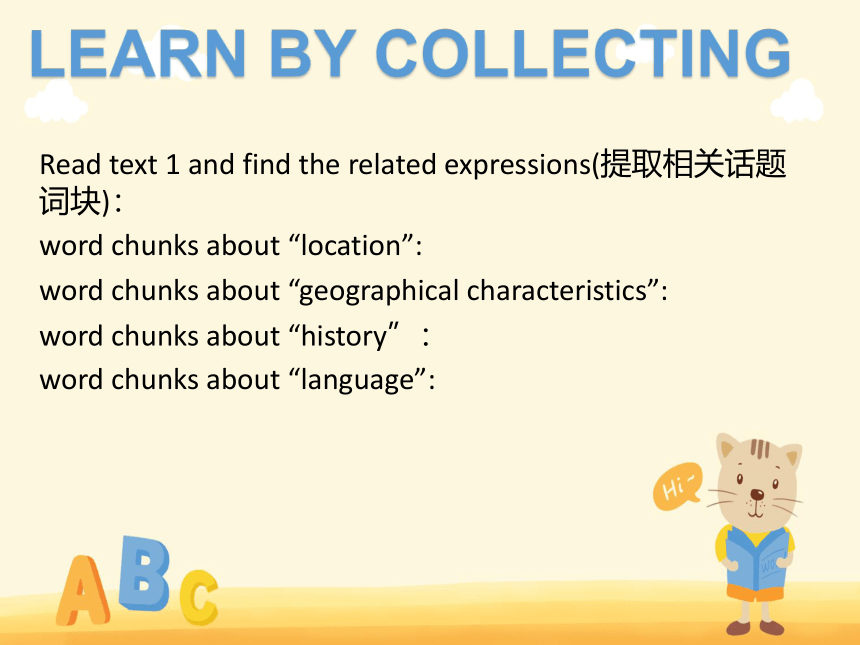 LEARN BY COLLECTING

Read text 1 and find the related expressions(提取相关话题词块)：

word chunks about “location”:

word chunks about “geographical characteristics”:

word chunks about “history”：

word chunks about “language”:

Hi~

ABC